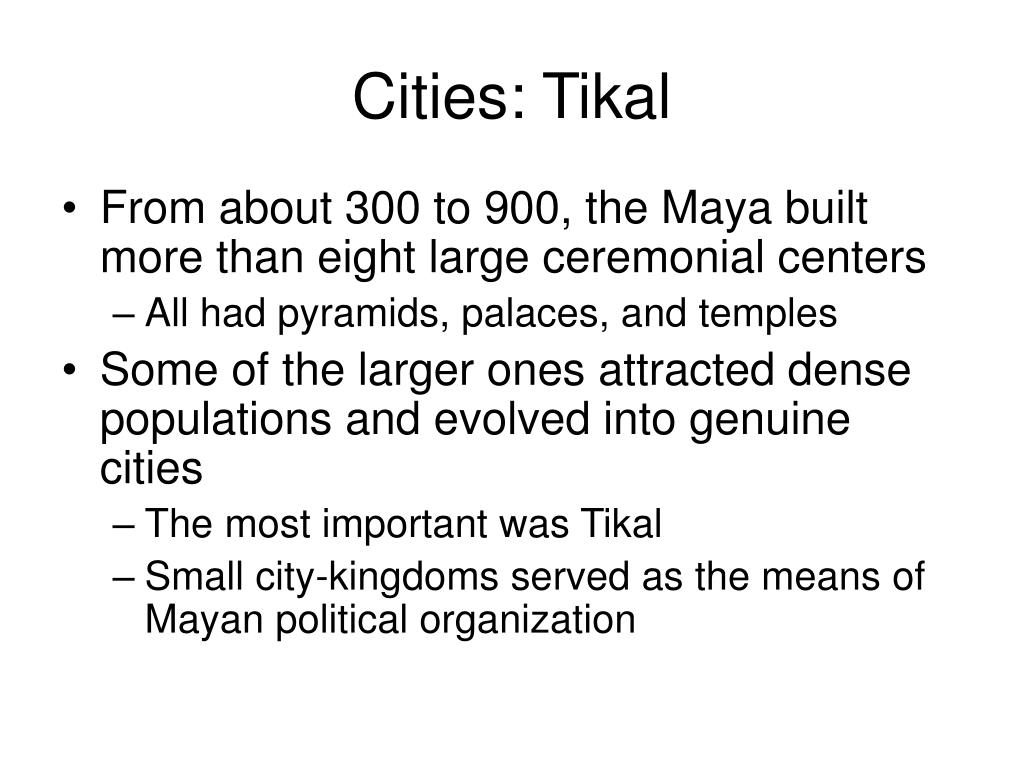 Cities: Tikal

• From about 300 to 900, the Maya built more than eight large ceremonial centers
– All had pyramids, palaces, and temples
• Some of the larger ones attracted dense populations and evolved into genuine cities
– The most important was Tikal
– Small city-kingdoms served as the means of Mayan political organization